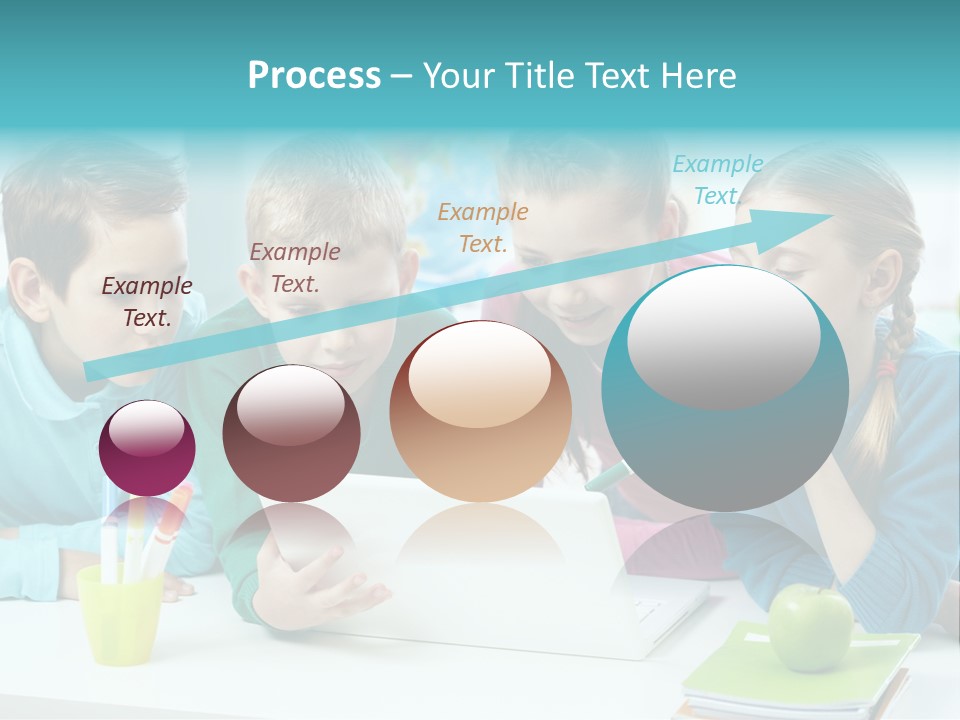 Process – Your Title Text Here

Example Text.

Example Text.

Example Text.

Example Text.